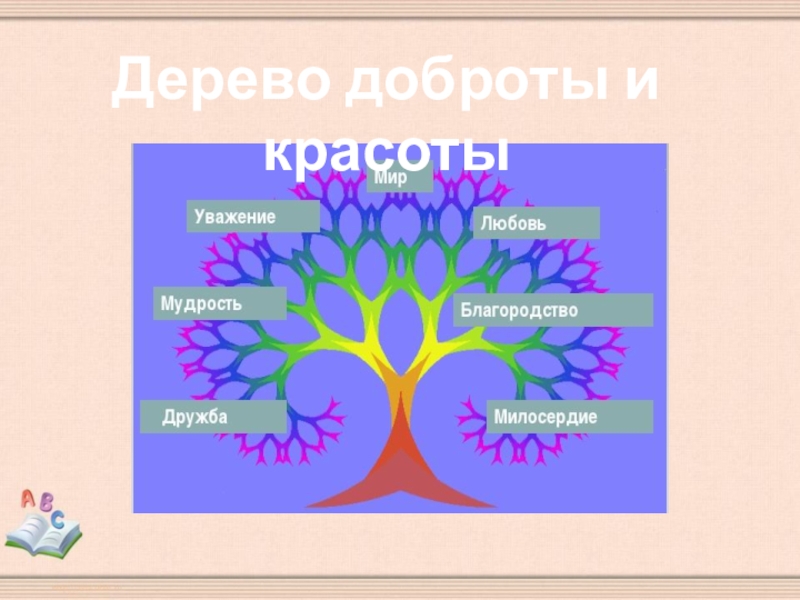 Дерево доброты и красоты

Мир

Уважение

Любовь

Мудрость

Благородство

Дружба

Милосердие

A B C